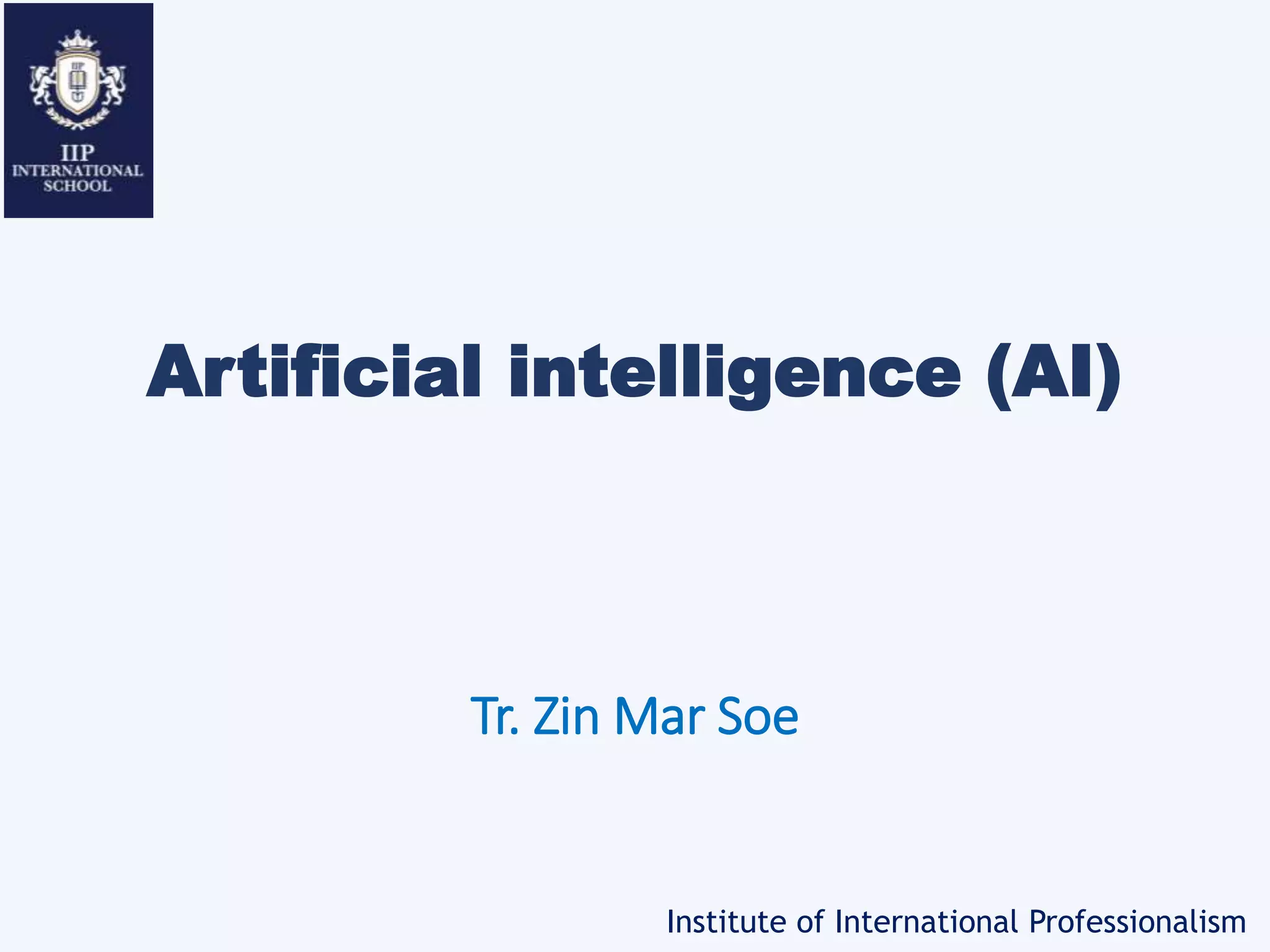 IIP
INTERNATIONAL
SCHOOL

Artificial intelligence (AI)

Tr. Zin Mar Soe

Institute of International Professionalism